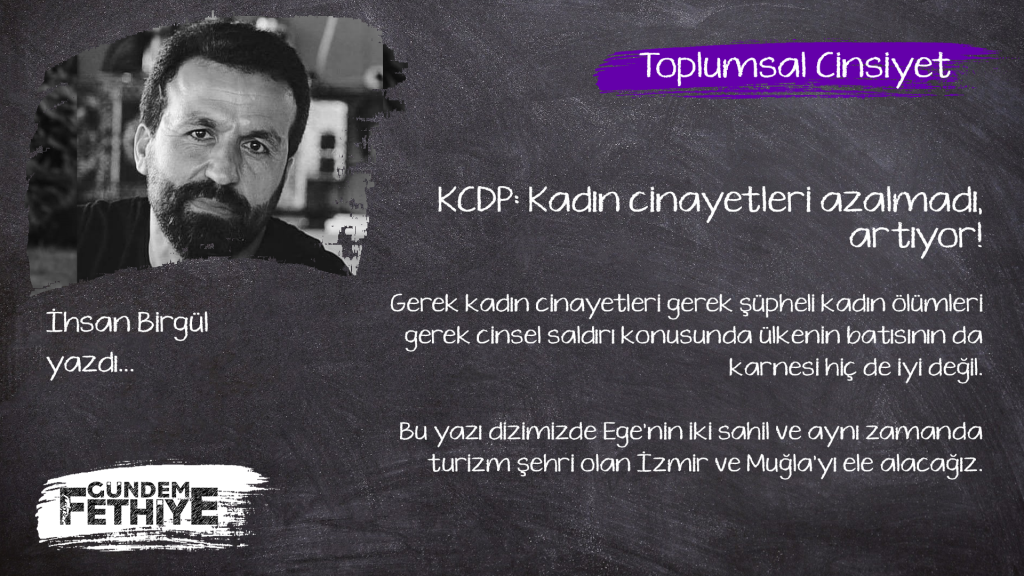 Toplumsal Cinsiyet

KCDP: Kadın cinayetleri azalmadı, artıyor!

Gerek kadın cinayetleri gerek şüpheli kadın ölümleri gerek cinsel saldırı konusunda ülkenin batısının da karnesi hiç de iyi değil.

Bu yazı dizimizde Ege'nin iki sahil ve aynı zamanda turizm şehri olan İzmir ve Muğla'yı ele alacağız.

İhsan Birgül yazdı...

GÜNDEM FETHİYE